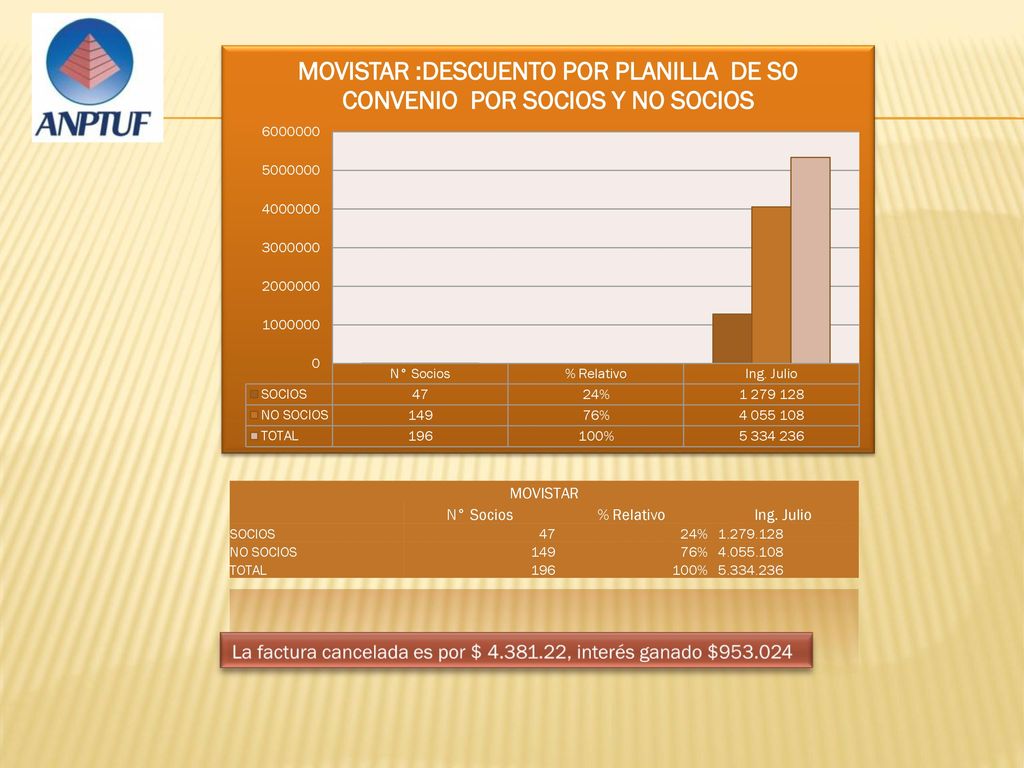 ANPTUF

MOVISTAR :DESCUENTO POR PLANILLA DE SO CONVENIO POR SOCIOS Y NO SOCIOS

6000000
5000000
4000000
3000000
2000000
1000000
0

| | N° Socios | % Relativo | Ing. Julio |
|---|---|---|---|
| SOCIOS | 47 | 24% | 1 279 128 |
| NO SOCIOS | 149 | 76% | 4 055 108 |
| TOTAL | 196 | 100% | 5 334 236 |

MOVISTAR

| | N° Socios | % Relativo | Ing. Julio |
|---|---|---|---|
| SOCIOS | 47 | 24% | 1.279.128 |
| NO SOCIOS | 149 | 76% | 4.055.108 |
| TOTAL | 196 | 100% | 5.334.236 |

La factura cancelada es por $ 4.381.22, interés ganado $953.024